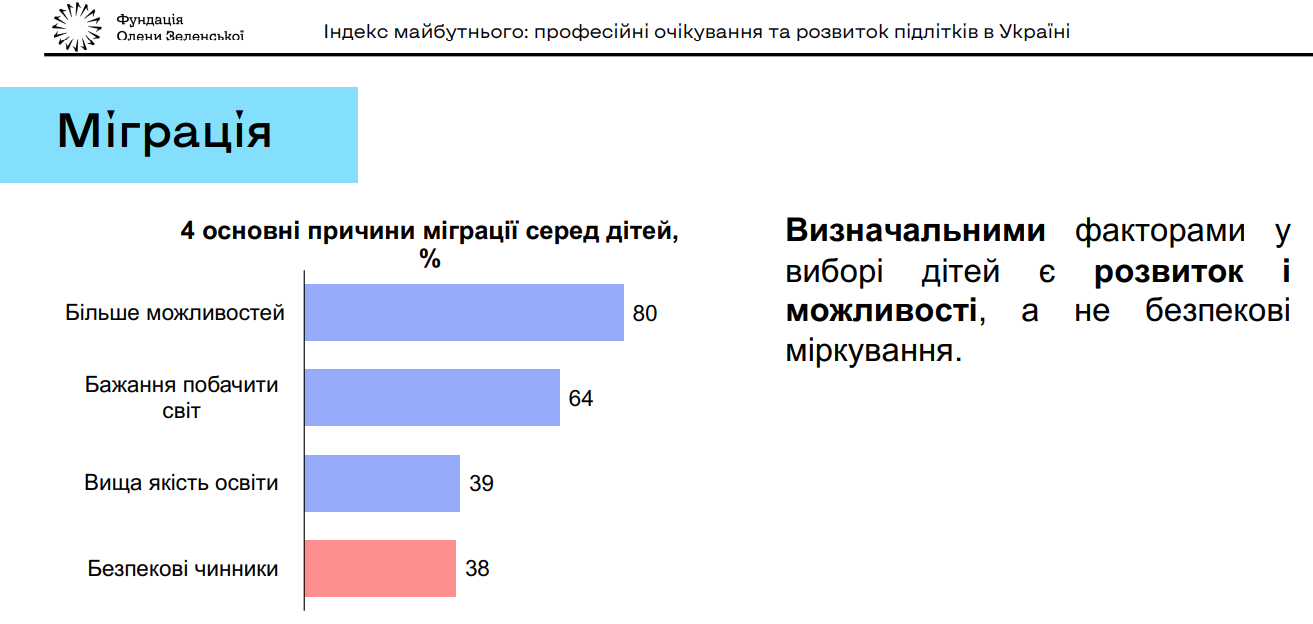 Фундація Олени Зеленської

Індекс майбутнього: професійні очікування та розвиток підлітків в Україні

Міграція

4 основні причини міграції серед дітей, %

Більше можливостей 80

Бажання побачити світ 64

Вища якість освіти 39

Безпекові чинники 38

Визначальними факторами у виборі дітей є розвиток і можливості, а не безпекові міркування.